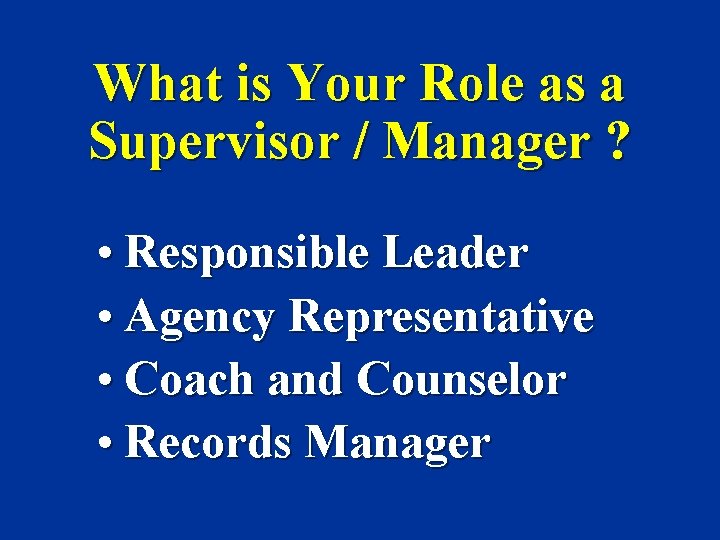 What is Your Role as a Supervisor / Manager ?

• Responsible Leader
• Agency Representative
• Coach and Counselor
• Records Manager